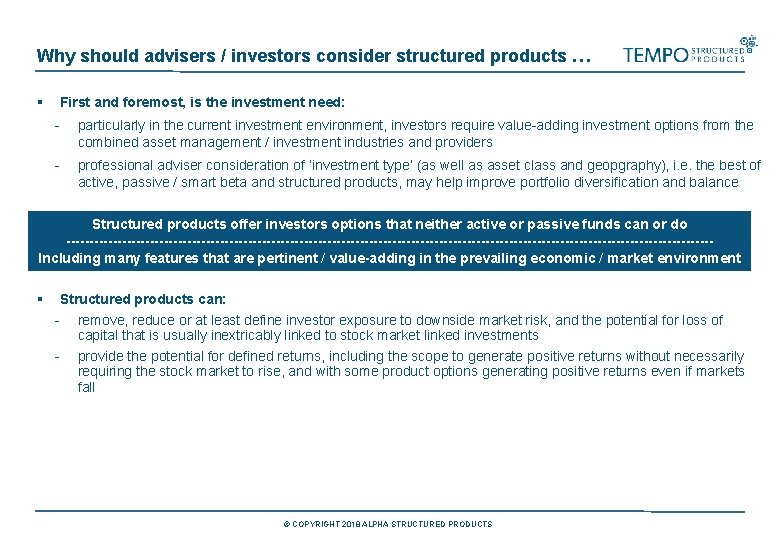 Why should advisers / investors consider structured products …

TEMPO STRUCTURED PRODUCTS

▪ First and foremost, is the investment need:

- particularly in the current investment environment, investors require value-adding investment options from the combined asset management / investment industries and providers

- professional adviser consideration of 'investment type' (as well as asset class and geopgraphy), i.e. the best of active, passive / smart beta and structured products, may help improve portfolio diversification and balance

Structured products offer investors options that neither active or passive funds can or do

Including many features that are pertinent / value-adding in the prevailing economic / market environment

▪ Structured products can:

- remove, reduce or at least define investor exposure to downside market risk, and the potential for loss of capital that is usually inextricably linked to stock market linked investments

- provide the potential for defined returns, including the scope to generate positive returns without necessarily requiring the stock market to rise, and with some product options generating positive returns even if markets fall

© COPYRIGHT 2018 ALPHA STRUCTURED PRODUCTS